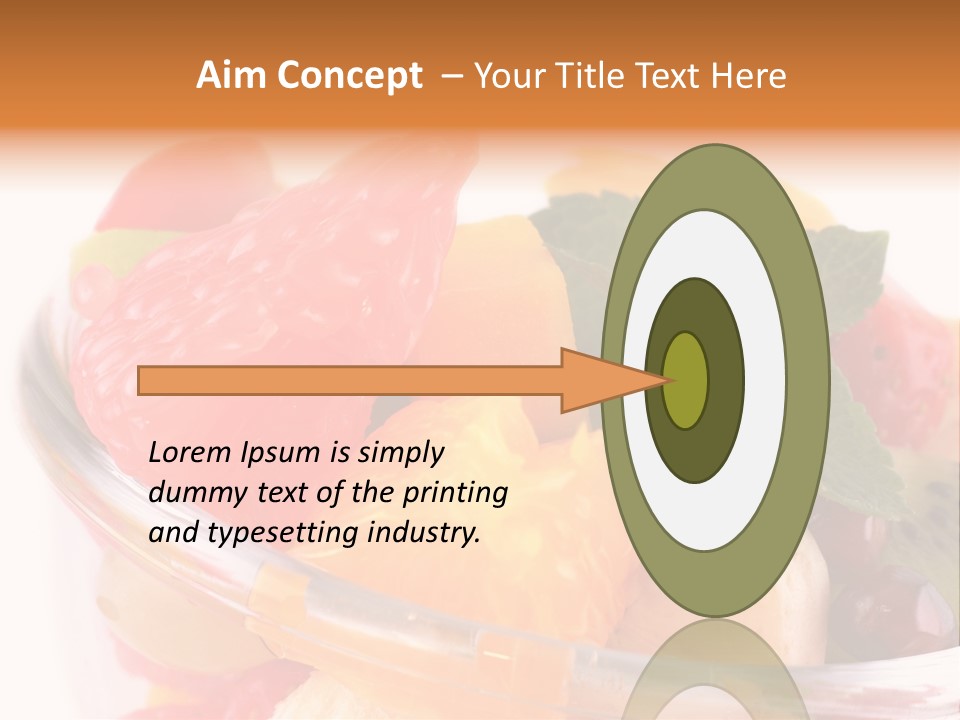 Aim Concept – Your Title Text Here

Lorem Ipsum is simply dummy text of the printing and typesetting industry.